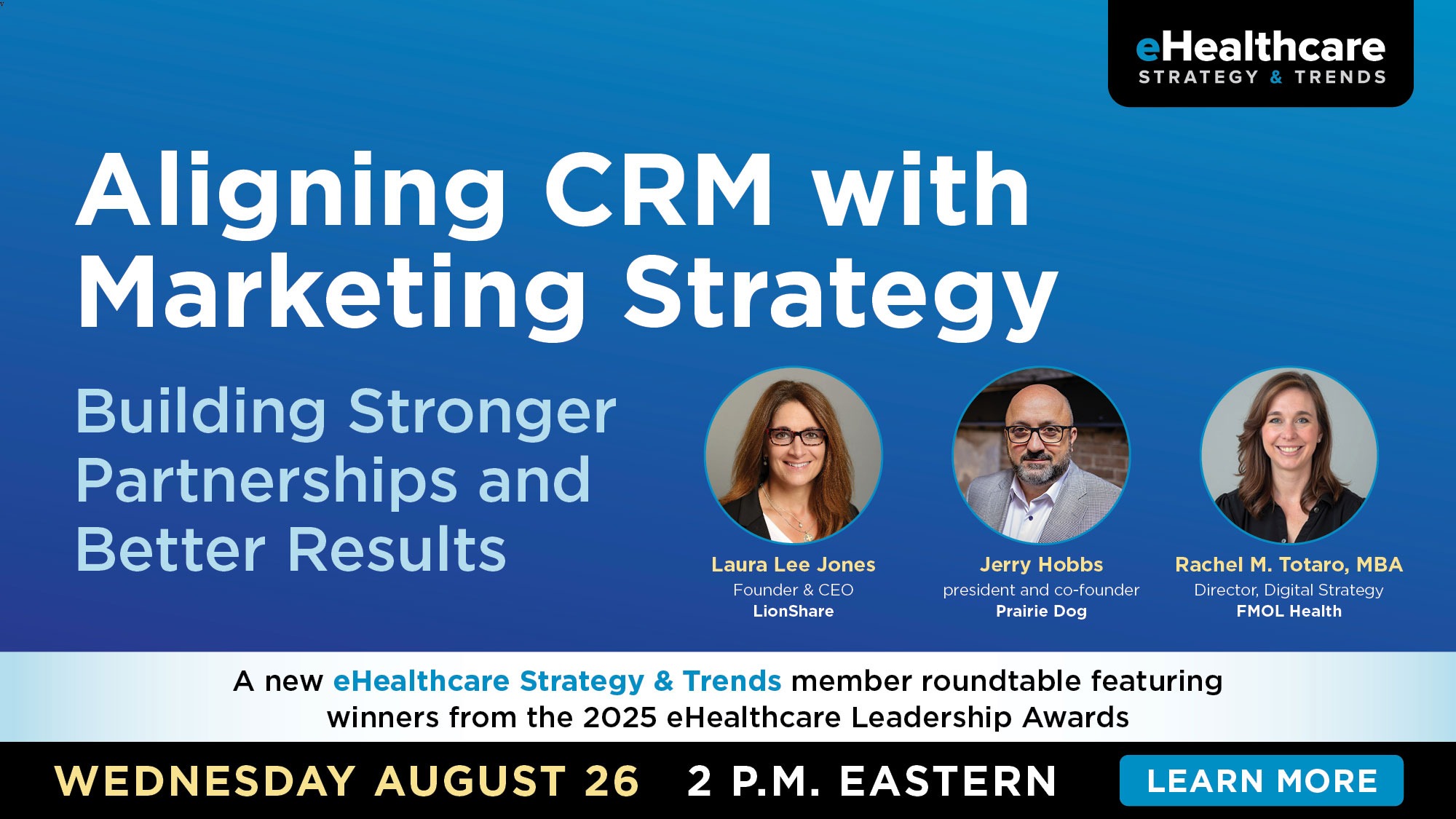 eHealthcare
STRATEGY & TRENDS

Aligning CRM with Marketing Strategy

Building Stronger Partnerships and Better Results

Laura Lee Jones
Founder & CEO
LionShare

Jerry Hobbs
president and co-founder
Prairie Dog

Rachel M. Totaro, MBA
Director, Digital Strategy
FMOL Health

A new eHealthcare Strategy & Trends member roundtable featuring winners from the 2025 eHealthcare Leadership Awards

WEDNESDAY AUGUST 26 2 P.M. EASTERN

LEARN MORE